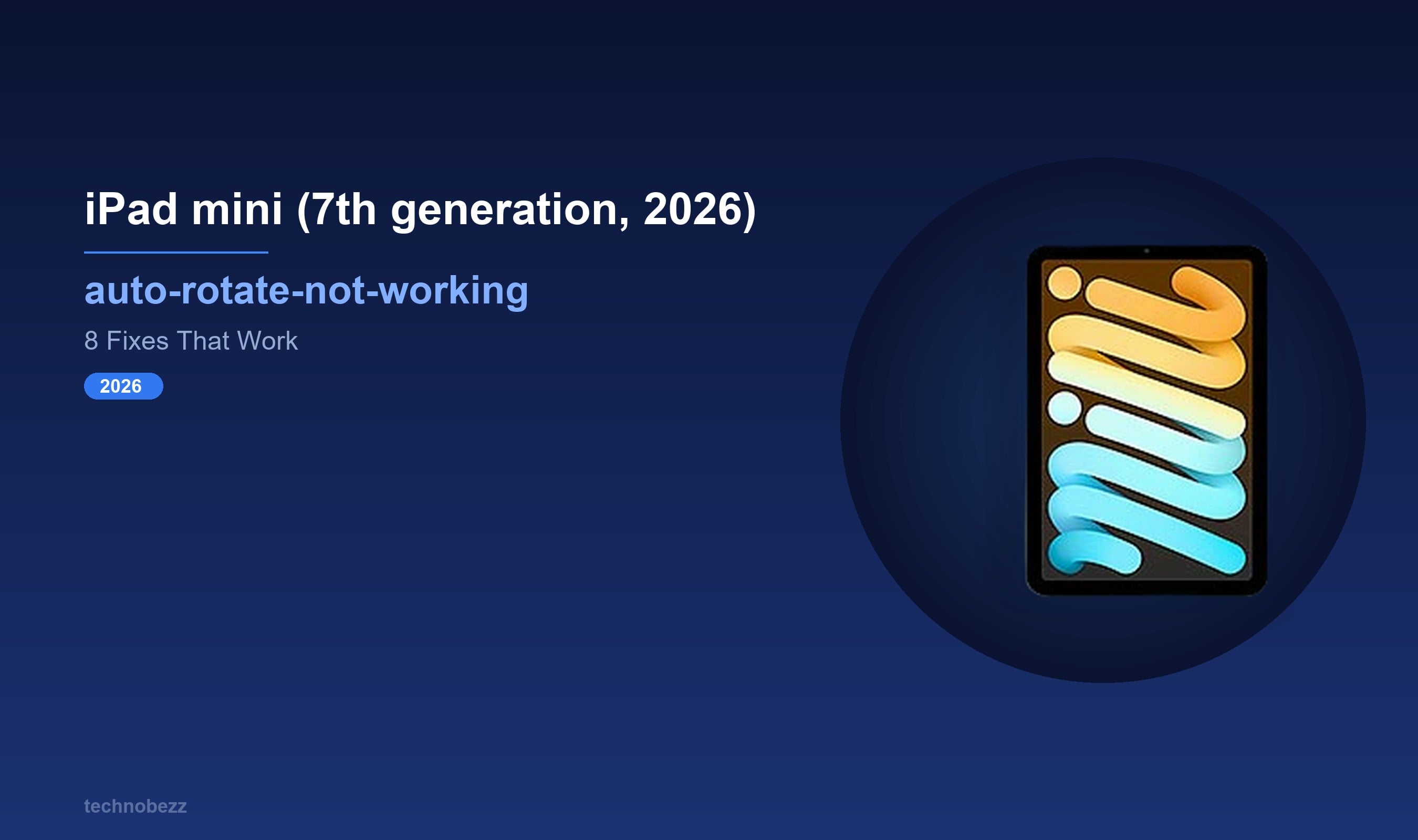 iPad mini (7th generation, 2026)

auto-rotate-not-working

8 Fixes That Work

2026

technobezz